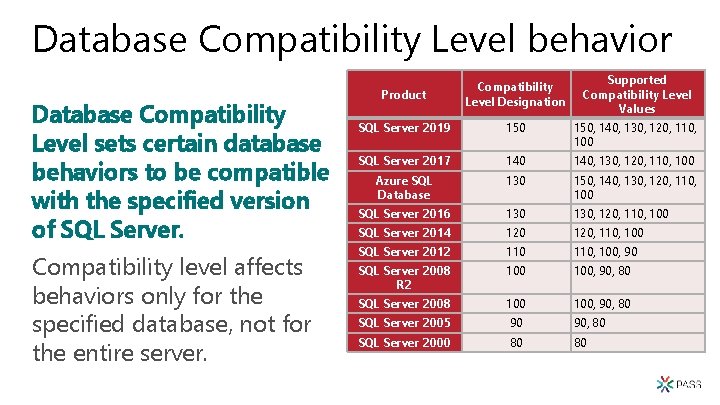 Database Compatibility Level behavior

Database Compatibility Level sets certain database behaviors to be compatible with the specified version of SQL Server.

Compatibility level affects behaviors only for the specified database, not for the entire server.

| Product | Compatibility Level Designation | Supported Compatibility Level Values |
|---|---|---|
| SQL Server 2019 | 150 | 150, 140, 130, 120, 110, 100 |
| SQL Server 2017 | 140 | 140, 130, 120, 110, 100 |
| Azure SQL Database | 130 | 150, 140, 130, 120, 110, 100 |
| SQL Server 2016 | 130 | 130, 120, 110, 100 |
| SQL Server 2014 | 120 | 120, 110, 100 |
| SQL Server 2012 | 110 | 110, 100, 90 |
| SQL Server 2008 R2 | 100 | 100, 90, 80 |
| SQL Server 2008 | 100 | 100, 90, 80 |
| SQL Server 2005 | 90 | 90, 80 |
| SQL Server 2000 | 80 | 80 |

PASS